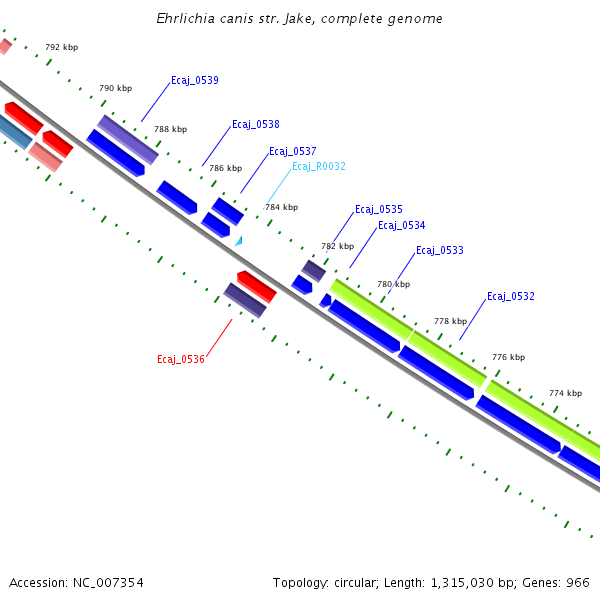 Ehrlichia canis str. Jake, complete genome

792 kbp

790 kbp

Ecaj_0539

788 kbp

Ecaj_0538

786 kbp

Ecaj_0537

Ecaj_R0032

784 kbp

Ecaj_0535

Ecaj_0534

782 kbp

Ecaj_0533

780 kbp

Ecaj_0532

778 kbp

776 kbp

774 kbp

Ecaj_0536

Accession: NC_007354

Topology: circular; Length: 1,315,030 bp; Genes: 966